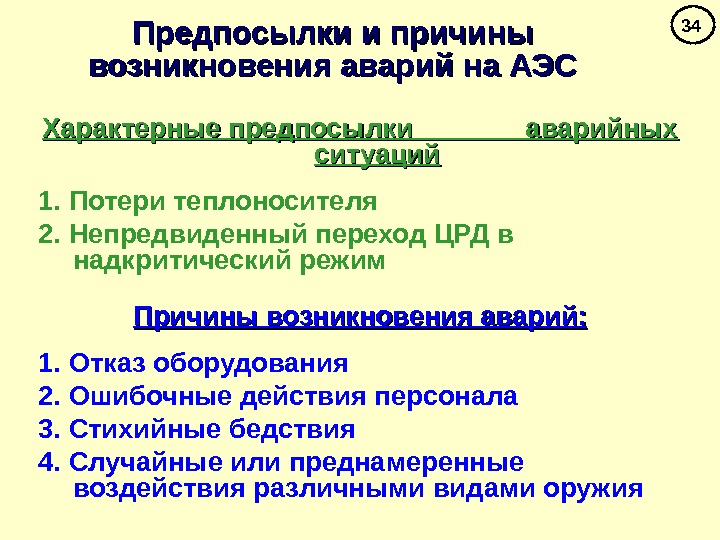 34

Предпосылки и причины возникновения аварий на АЭС

Характерные предпосылки аварийных ситуаций

1. Потери теплоносителя
2. Непредвиденный переход ЦРД в надкритический режим

Причины возникновения аварий:

1. Отказ оборудования
2. Ошибочные действия персонала
3. Стихийные бедствия
4. Случайные или преднамеренные воздействия различными видами оружия